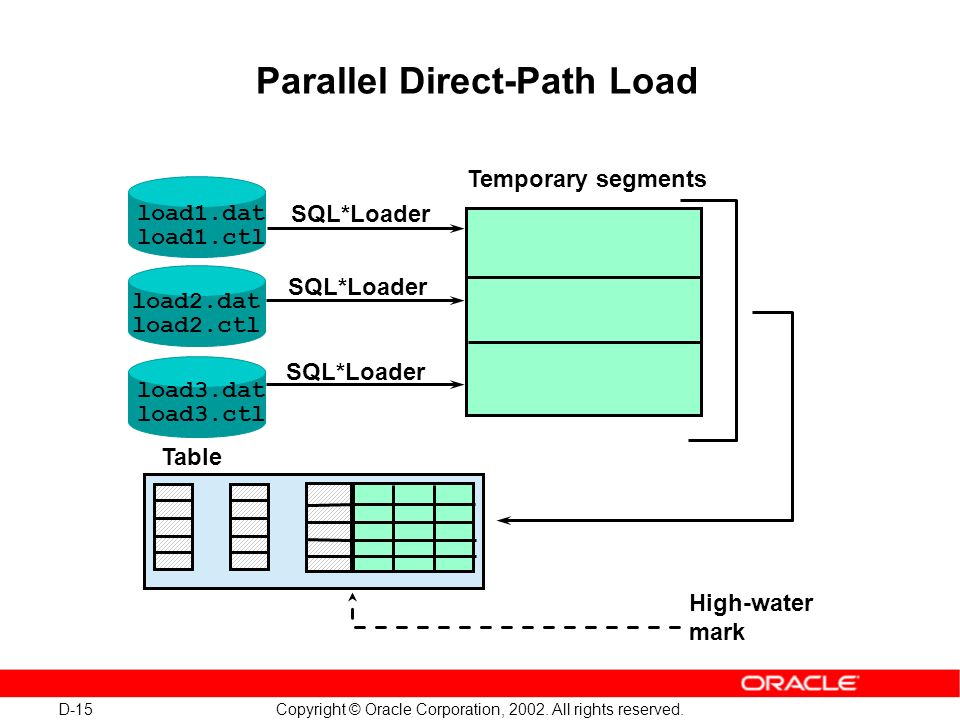 Parallel Direct-Path Load

Temporary segments

load1.dat
load1.ctl

SQL*Loader

load2.dat
load2.ctl

SQL*Loader

load3.dat
load3.ctl

SQL*Loader

Table

High-water mark

ORACLE

D-15

Copyright © Oracle Corporation, 2002. All rights reserved.